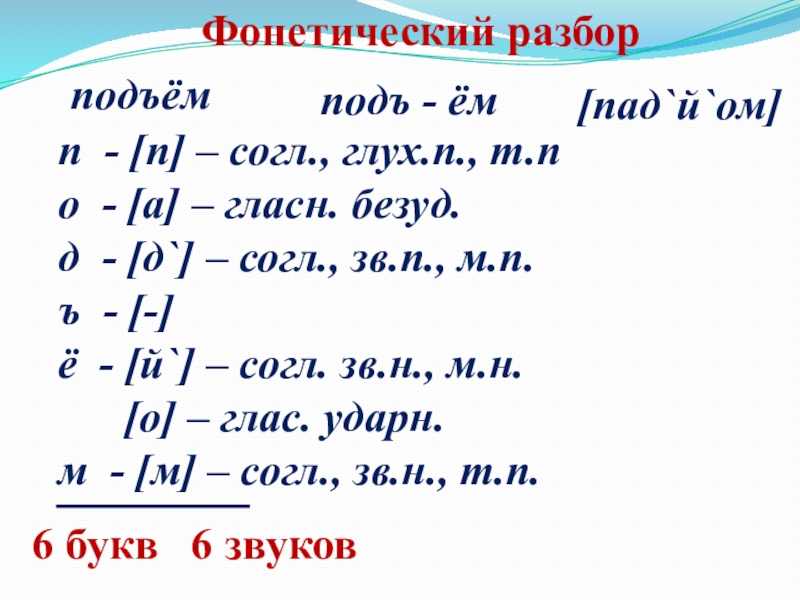 Фонетический разбор

подъём подъ - ём [пад`й`ом]

п - [п] – согл., глух.п., т.п

о - [а] – гласн. безуд.

д - [д`] – согл., зв.п., м.п.

ъ - [-]

ё - [й`] – согл. зв.н., м.н.

[о] – глас. ударн.

м - [м] – согл., зв.н., т.п.

6 букв 6 звуков